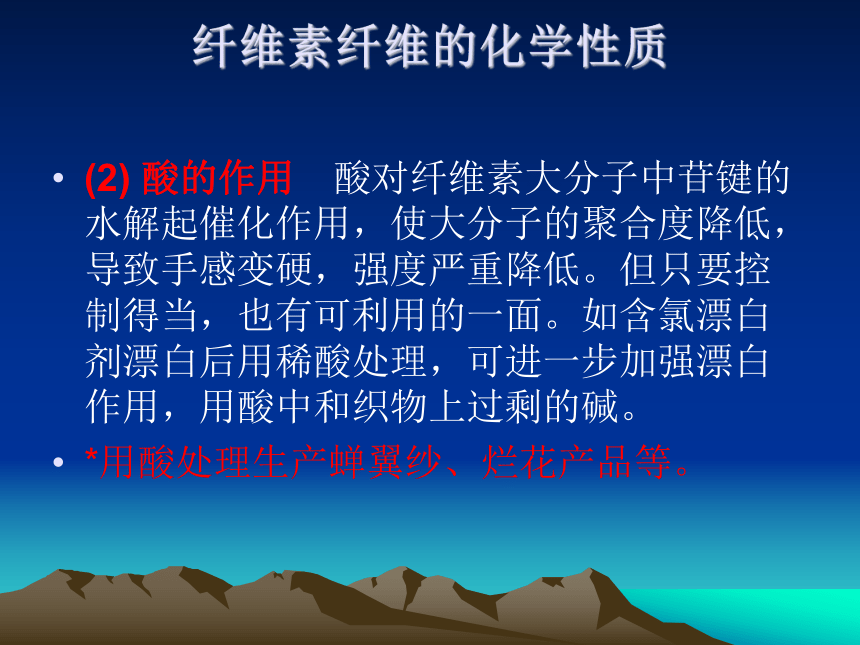 纤维素纤维的化学性质

• (2) 酸的作用　酸对纤维素大分子中苷键的水解起催化作用，使大分子的聚合度降低，导致手感变硬，强度严重降低。但只要控制得当，也有可利用的一面。如含氯漂白剂漂白后用稀酸处理，可进一步加强漂白作用，用酸中和织物上过剩的碱。

• *用酸处理生产蝉翼纱、烂花产品等。